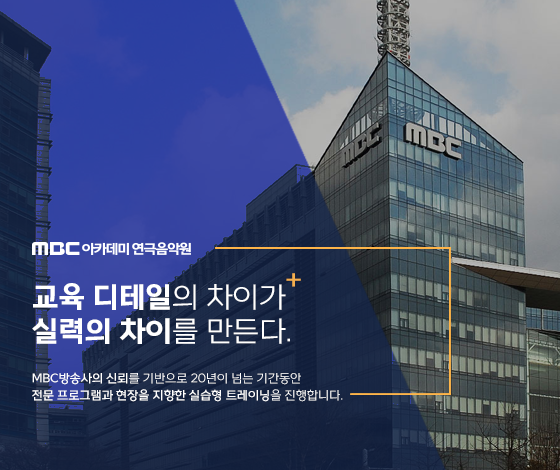 MBC MBC

MBC 아카데미 연극음악원

교육 디테일의 차이가 +
실력의 차이를 만든다.

MBC방송사의 신뢰를 기반으로 20년이 넘는 기간동안
전문 프로그램과 현장을 지향한 실습형 트레이닝을 진행합니다.